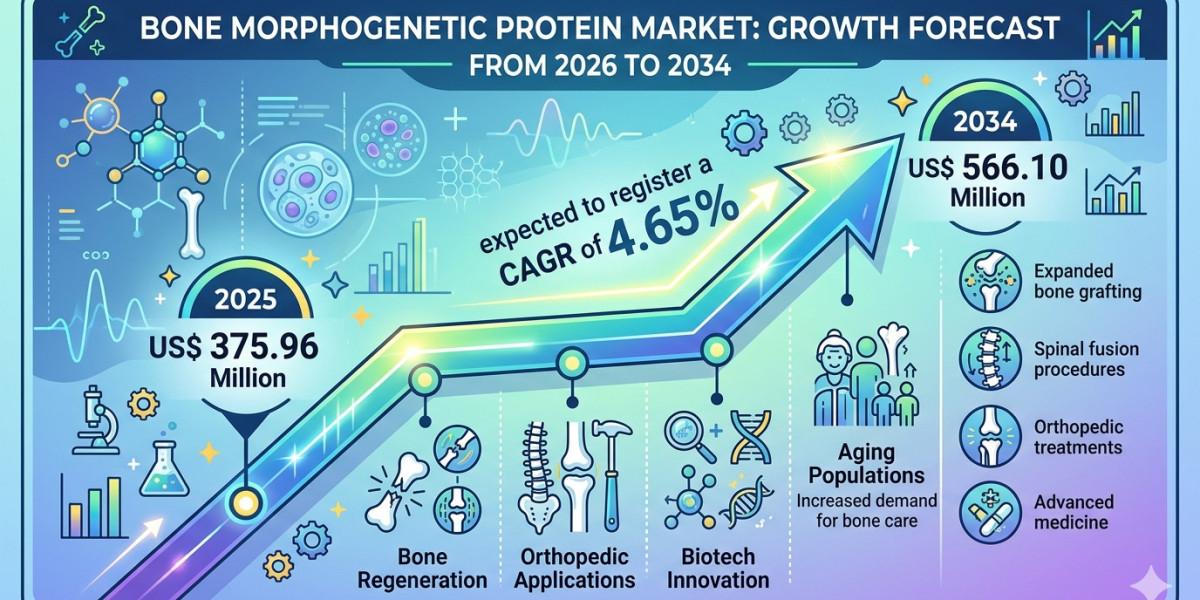 BONE MORPHOGENETIC PROTEIN MARKET: GROWTH FORECAST FROM 2026 TO 2034

2025
US$ 375.96 Million

expected to register a CAGR of 4.65%

2034
US$ 566.10 Million

Bone Regeneration

Orthopedic Applications

Biotech Innovation

Aging Populations
Increased demand for bone care

Expanded bone grafting

Spinal fusion procedures

Orthopedic treatments

Advanced medicine